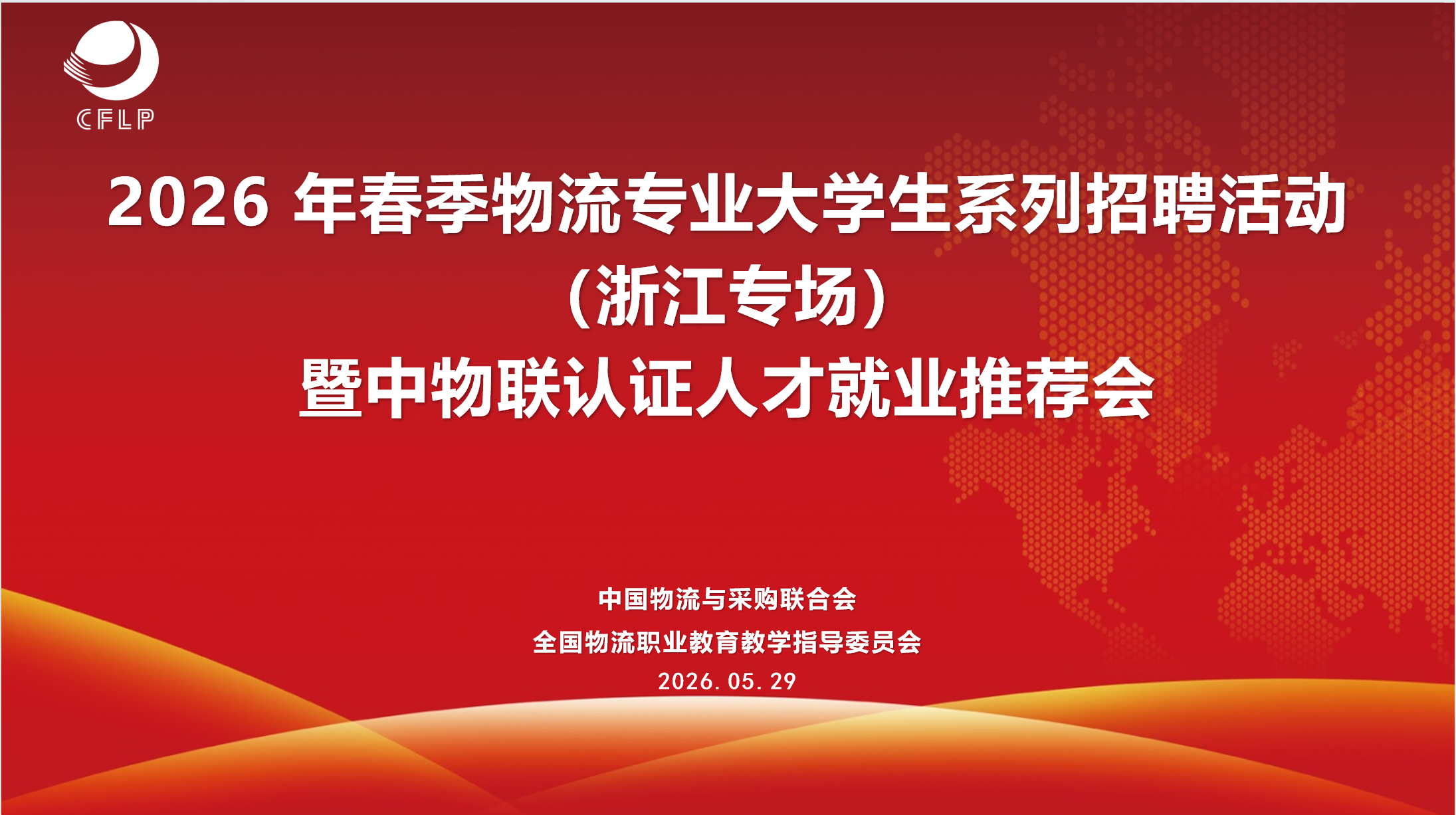 CFLP

2026 年春季物流专业大学生系列招聘活动
（浙江专场）
暨中物联认证人才就业推荐会

中国物流与采购联合会
全国物流职业教育教学指导委员会
2026.05.29